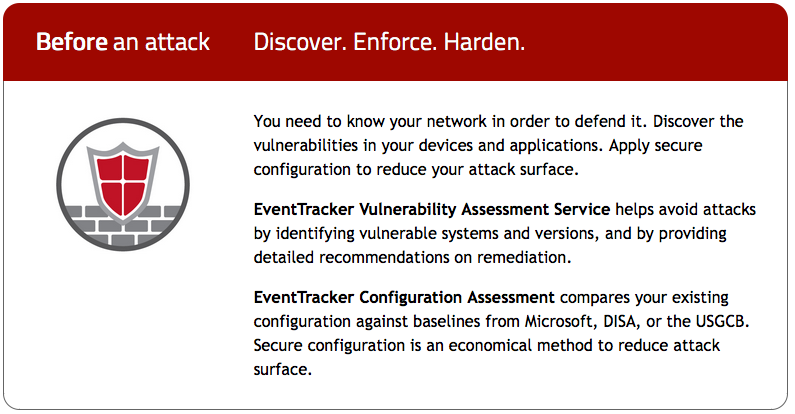 Before an attack

Discover. Enforce. Harden.

You need to know your network in order to defend it. Discover the vulnerabilities in your devices and applications. Apply secure configuration to reduce your attack surface.

EventTracker Vulnerability Assessment Service helps avoid attacks by identifying vulnerable systems and versions, and by providing detailed recommendations on remediation.

EventTracker Configuration Assessment compares your existing configuration against baselines from Microsoft, DISA, or the USGCB. Secure configuration is an economical method to reduce attack surface.